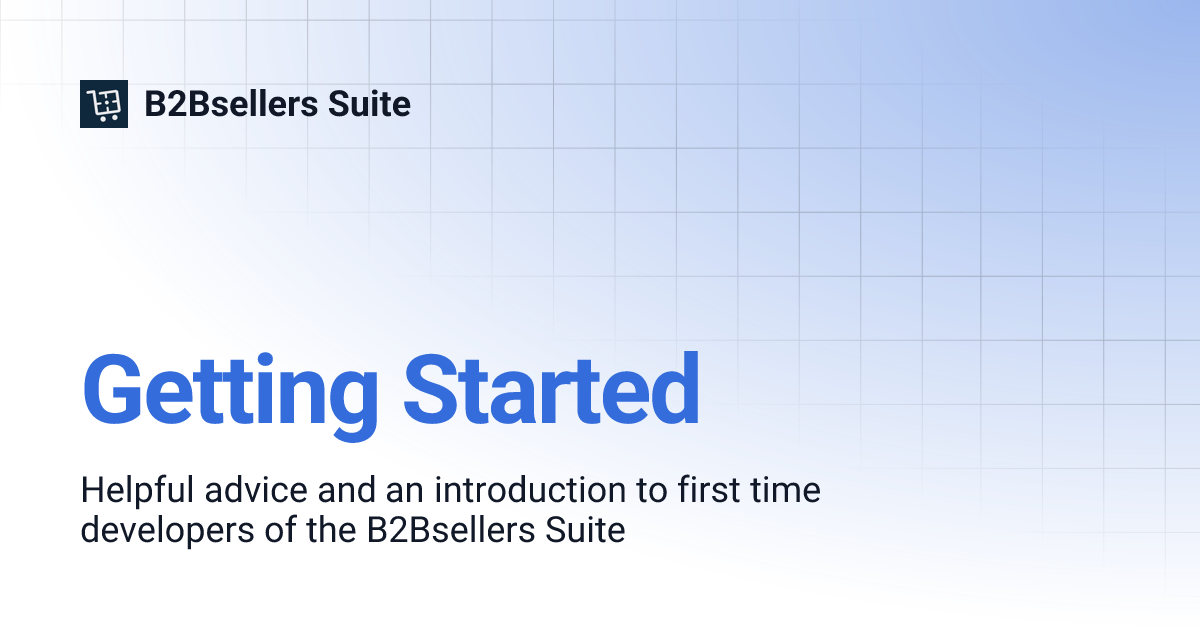 B2Bsellers Suite

Getting Started

Helpful advice and an introduction to first time developers of the B2Bsellers Suite